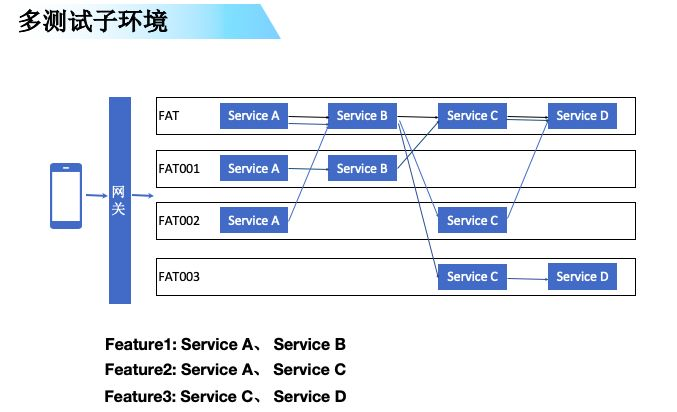 多测试子环境

网关

FAT
Service A
Service B
Service C
Service D

FAT001
Service A
Service B

FAT002
Service A
Service C

FAT003
Service C
Service D

Feature1: Service A、 Service B
Feature2: Service A、 Service C
Feature3: Service C、 Service D